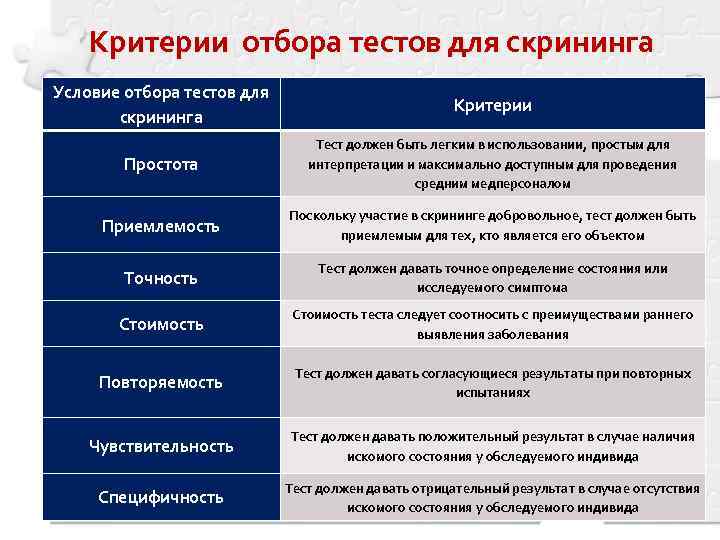 Критерии  отбора тестов для скрининга

| Условие отбора тестов для скрининга | Критерии |
|---|---|
| Простота | Тест должен быть легким в использовании, простым для интерпретации и максимально доступным для проведения средним медперсоналом |
| Приемлемость | Поскольку участие в скрининге добровольное, тест должен быть приемлемым для тех, кто является его объектом |
| Точность | Тест должен давать точное определение состояния или исследуемого симптома |
| Стоимость | Стоимость теста следует соотносить с преимуществами раннего выявления заболевания |
| Повторяемость | Тест должен давать согласующиеся результаты при повторных испытаниях |
| Чувствительность | Тест должен давать положительный результат в случае наличия искомого состояния у обследуемого индивида |
| Специфичность | Тест должен давать отрицательный результат в случае отсутствия искомого состояния у обследуемого индивида |